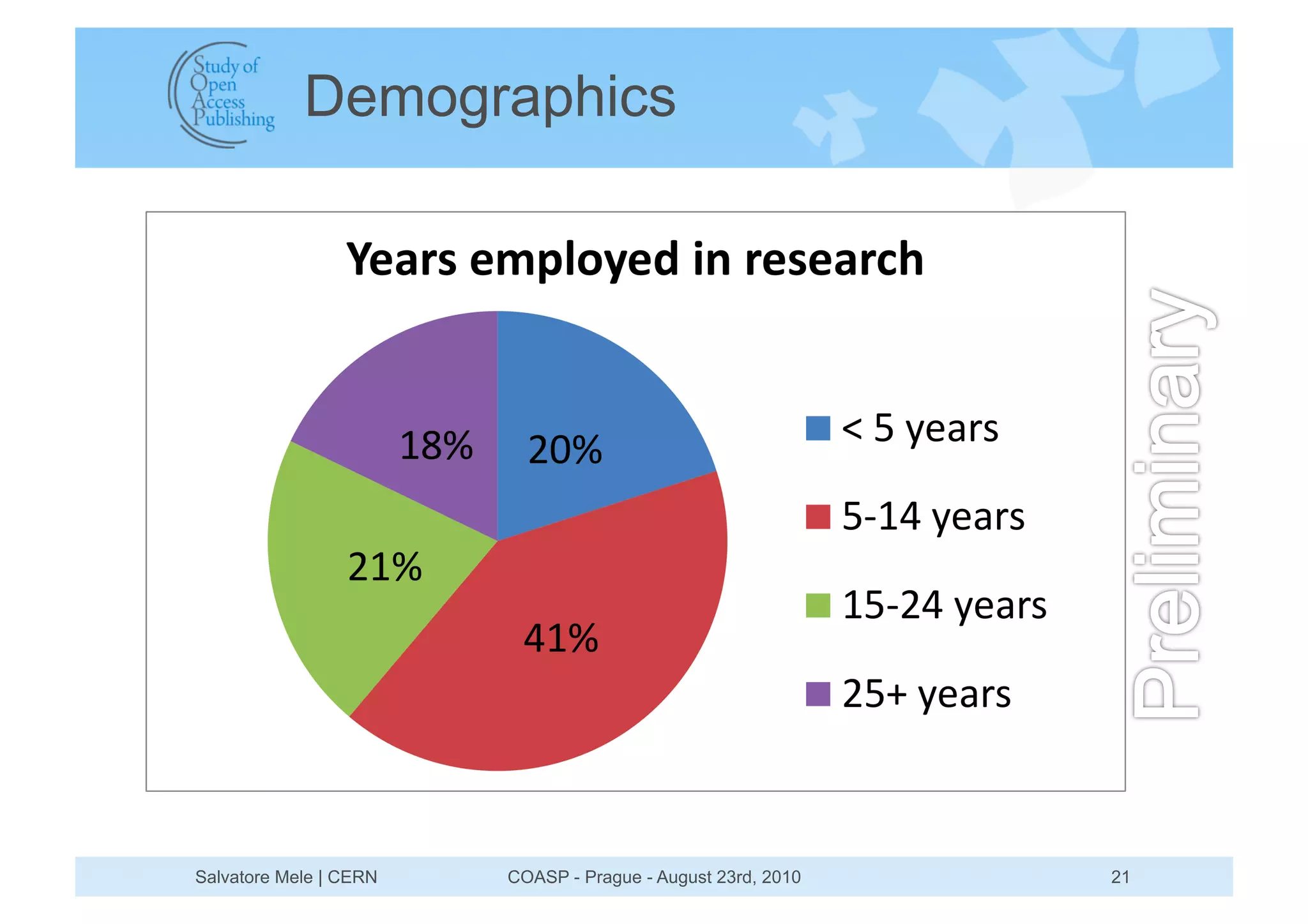 Study of Open Access Publishing

Demographics

Years employed in research

18%

20%

21%

41%

< 5 years

5-14 years

15-24 years

25+ years

Preliminary

Salvatore Mele | CERN

COASP - Prague - August 23rd, 2010

21